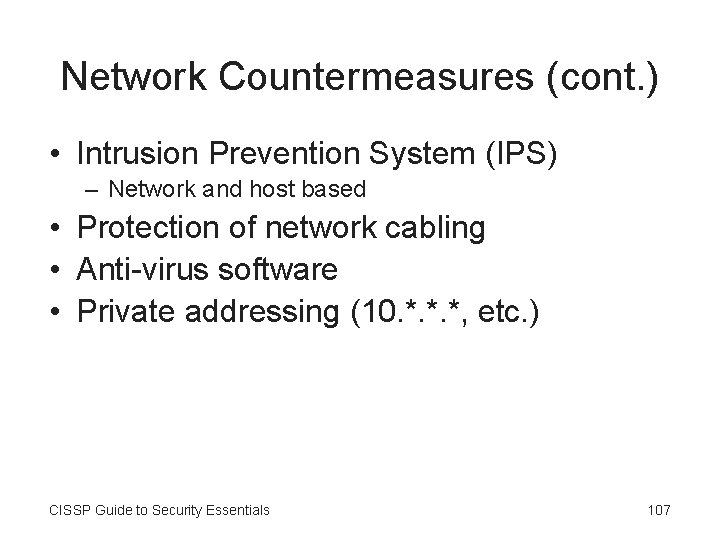 Network Countermeasures (cont.)

• Intrusion Prevention System (IPS)
  – Network and host based
• Protection of network cabling
• Anti-virus software
• Private addressing (10.\*.\*.\*, etc.)

CISSP Guide to Security Essentials

107